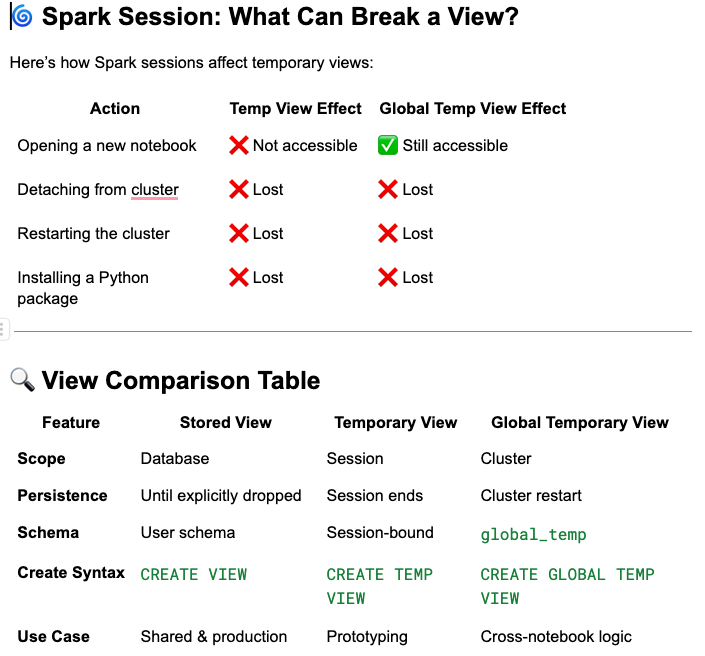 🌀 Spark Session: What Can Break a View?

Here's how Spark sessions affect temporary views:

| Action | Temp View Effect | Global Temp View Effect |
|---|---|---|
| Opening a new notebook | ❌ Not accessible | ✅ Still accessible |
| Detaching from cluster | ❌ Lost | ❌ Lost |
| Restarting the cluster | ❌ Lost | ❌ Lost |
| Installing a Python package | ❌ Lost | ❌ Lost |

🔍 View Comparison Table

| Feature | Stored View | Temporary View | Global Temporary View |
|---|---|---|---|
| **Scope** | Database | Session | Cluster |
| **Persistence** | Until explicitly dropped | Session ends | Cluster restart |
| **Schema** | User schema | Session-bound | global_temp |
| **Create Syntax** | CREATE VIEW | CREATE TEMP VIEW | CREATE GLOBAL TEMP VIEW |
| **Use Case** | Shared & production | Prototyping | Cross-notebook logic |